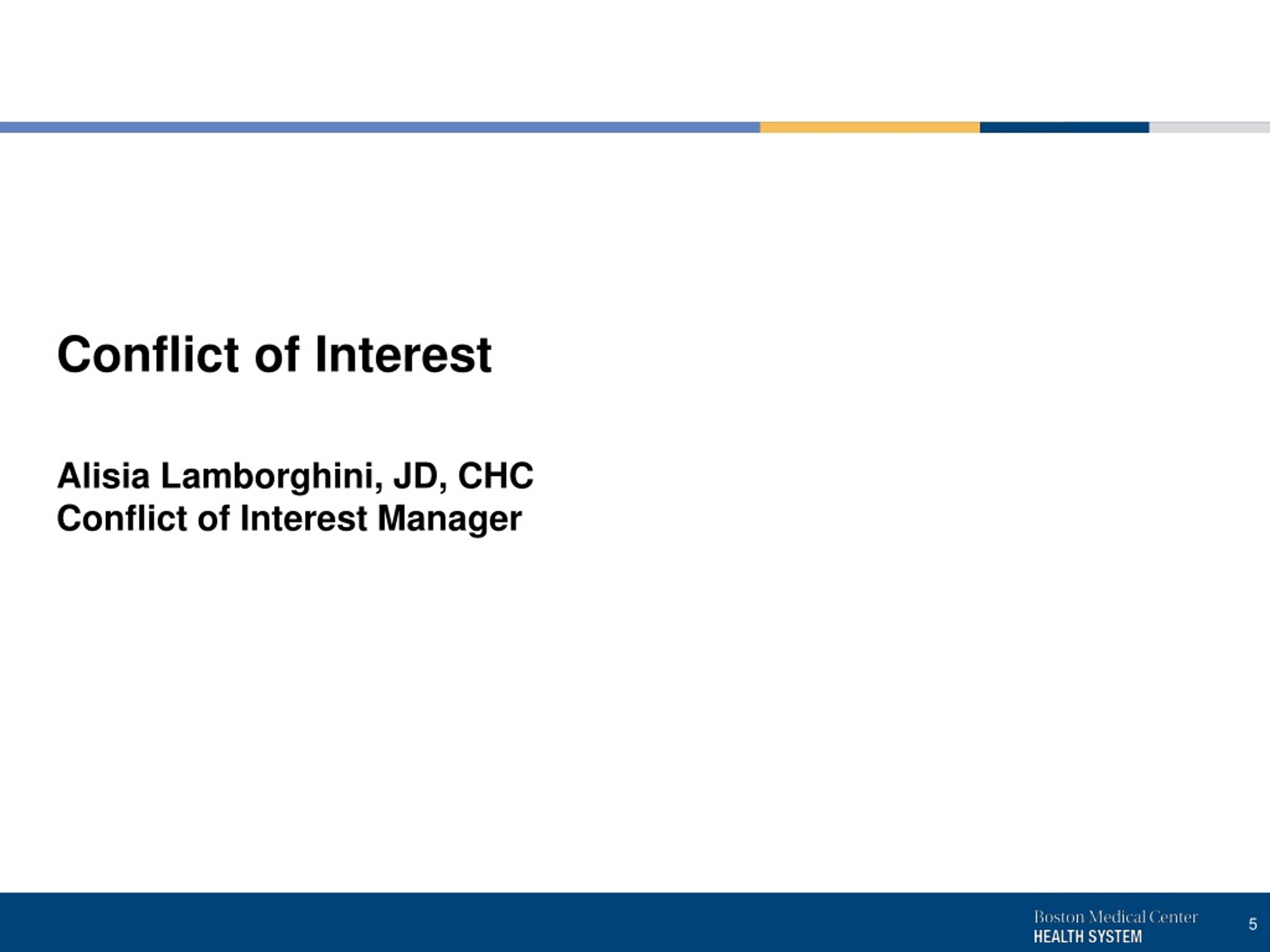 Conflict of Interest

Alisia Lamborghini, JD, CHC
Conflict of Interest Manager

Boston Medical Center
HEALTH SYSTEM

5